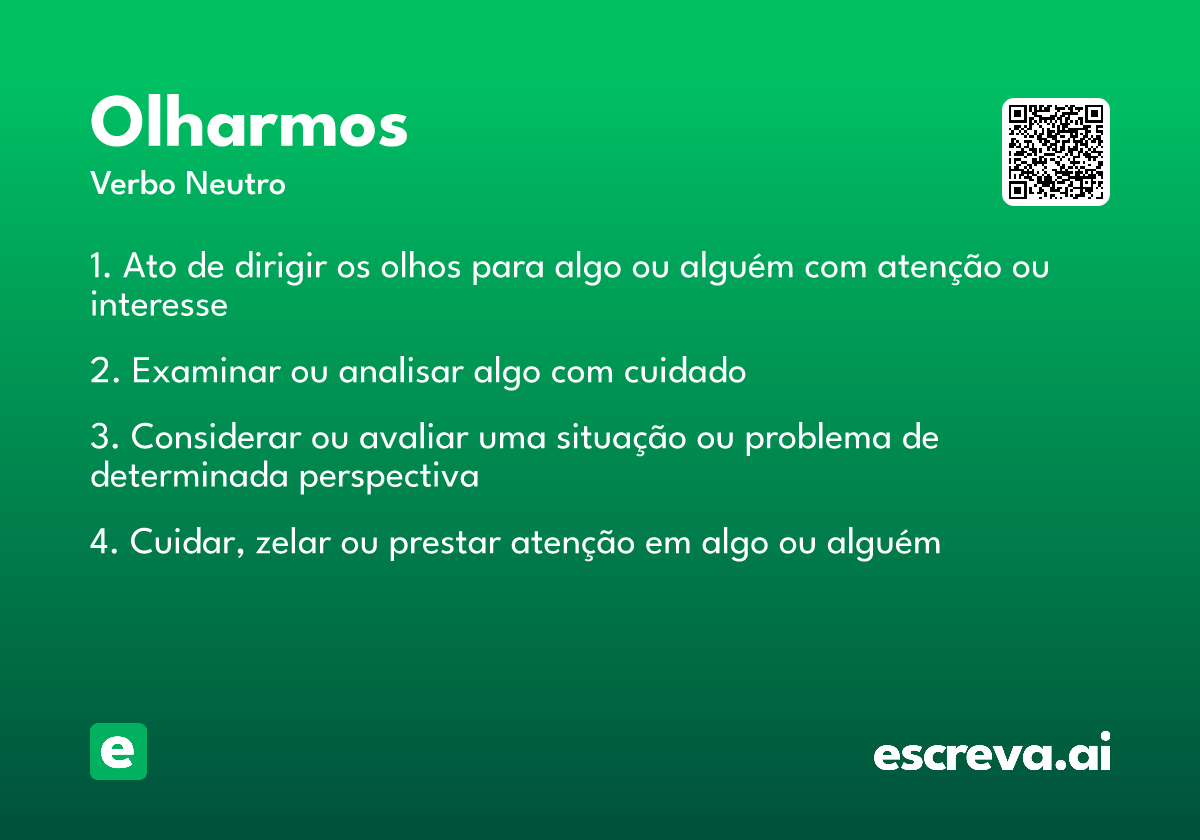 Olharmos
Verbo Neutro

1. Ato de dirigir os olhos para algo ou alguém com atenção ou interesse

2. Examinar ou analisar algo com cuidado

3. Considerar ou avaliar uma situação ou problema de determinada perspectiva

4. Cuidar, zelar ou prestar atenção em algo ou alguém

e

escreva.ai